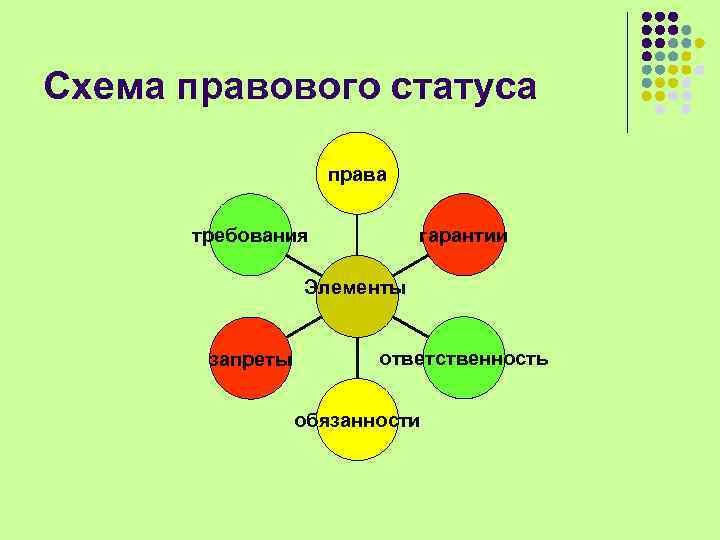 Схема правового статуса

права

требования

гарантии

Элементы

запреты

ответственность

обязанности